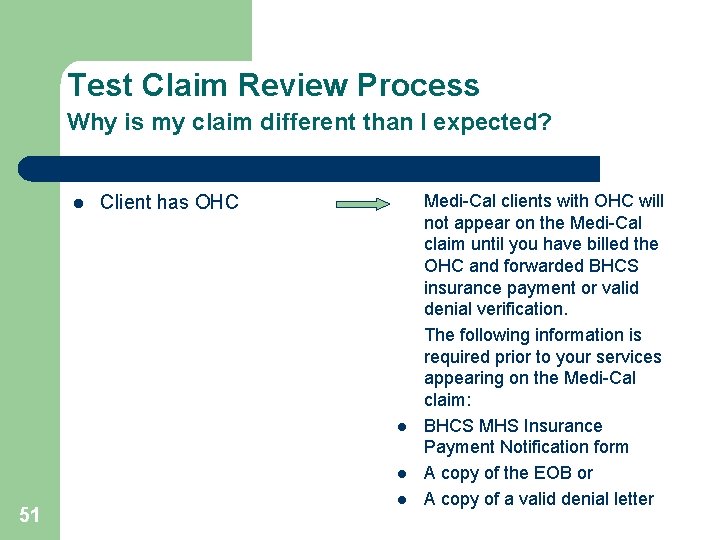 Test Claim Review Process
Why is my claim different than I expected?

- Client has OHC

Medi-Cal clients with OHC will not appear on the Medi-Cal claim until you have billed the OHC and forwarded BHCS insurance payment or valid denial verification.

The following information is required prior to your services appearing on the Medi-Cal claim:

- BHCS MHS Insurance Payment Notification form
- A copy of the EOB or
- A copy of a valid denial letter

51